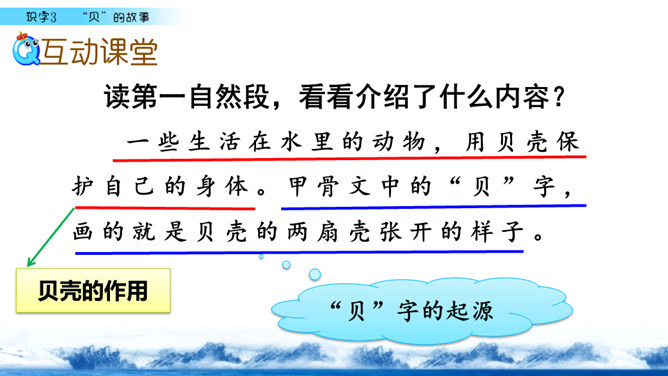 识字3 “贝”的故事

互动课堂

读第一自然段，看看介绍了什么内容？

一些生活在水里的动物，用贝壳保护自己的身体。甲骨文中的“贝”字，画的就是贝壳的两扇壳张开的样子。

贝壳的作用

“贝”字的起源